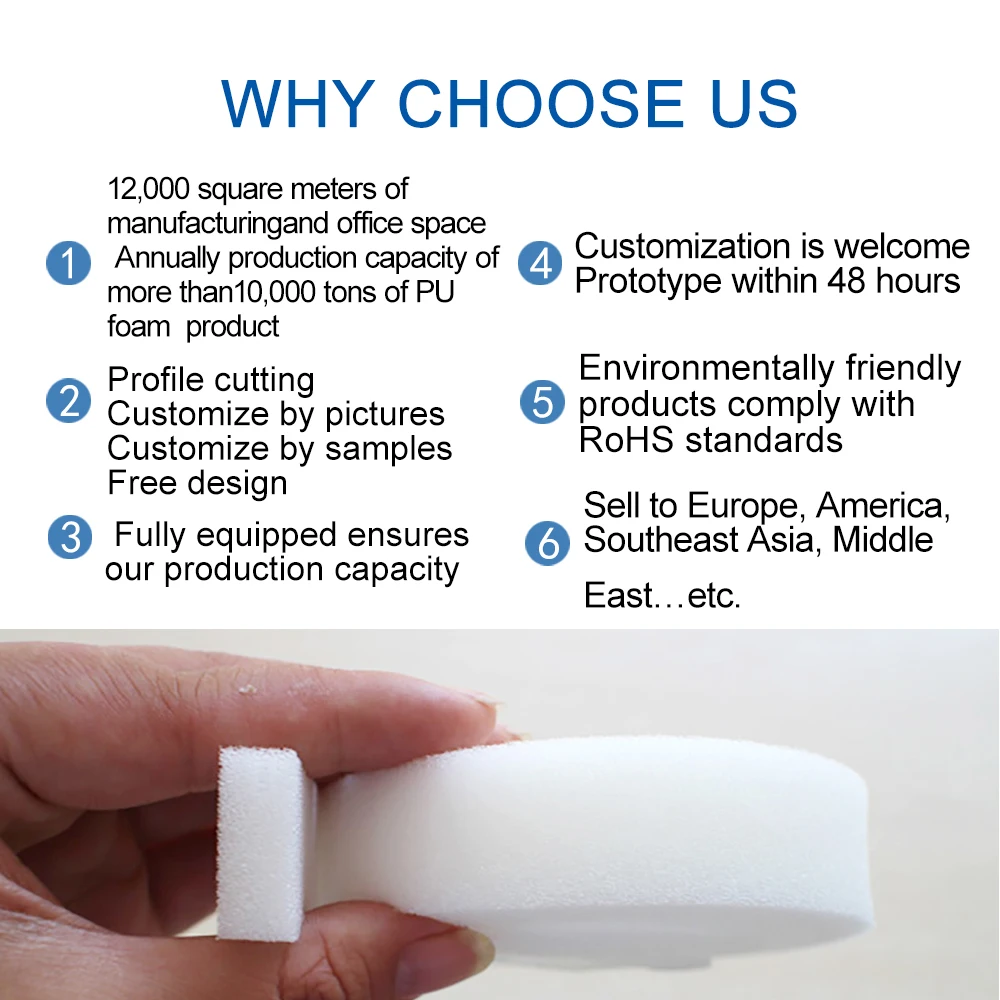 WHY CHOOSE US

1 12,000 square meters of manufacturingand office space Annually production capacity of more than10,000 tons of PU foam product

2 Profile cutting
Customize by pictures
Customize by samples
Free design

3 Fully equipped ensures our production capacity

4 Customization is welcome
Prototype within 48 hours

5 Environmentally friendly products comply with RoHS standards

6 Sell to Europe, America, Southeast Asia, Middle East…etc.